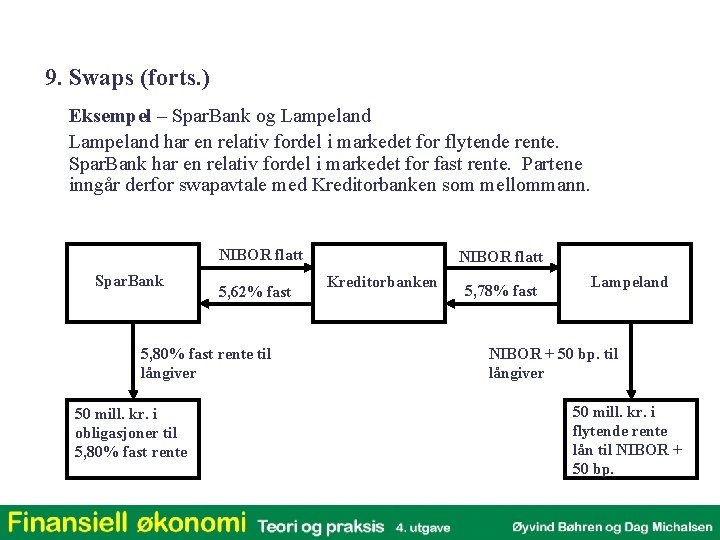 9. Swaps (forts.)

Eksempel – SparBank og Lampeland

Lampeland har en relativ fordel i markedet for flytende rente. SparBank har en relativ fordel i markedet for fast rente. Partene inngår derfor swapavtale med Kreditorbanken som mellommann.

SparBank

NIBOR flatt

5,62% fast

Kreditorbanken

NIBOR flatt

5,78% fast

Lampeland

5,80% fast rente til långiver

NIBOR + 50 bp. til långiver

50 mill. kr. i obligasjoner til 5,80% fast rente

50 mill. kr. i flytende rente lån til NIBOR + 50 bp.

Finansiell økonomi Teori og praksis 4. utgave Øyvind Bøhren og Dag Michalsen